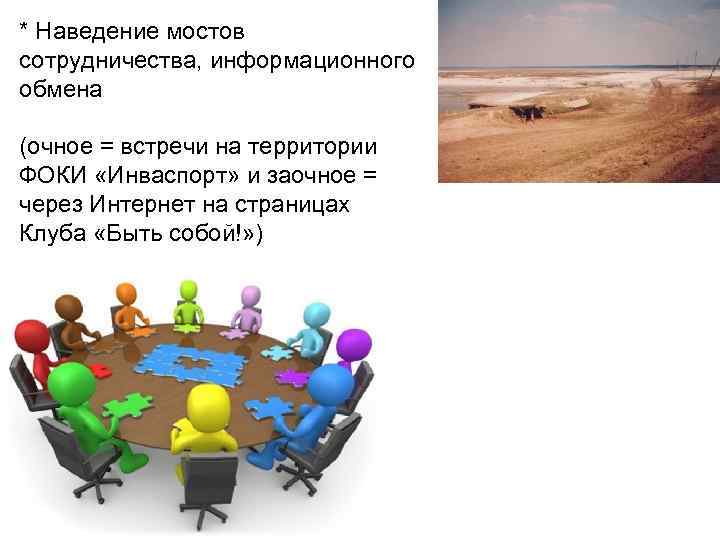 * Наведение мостов сотрудничества, информационного обмена

(очное = встречи на территории ФОКИ «Инваспорт» и заочное = через Интернет на страницах Клуба «Быть собой!»)